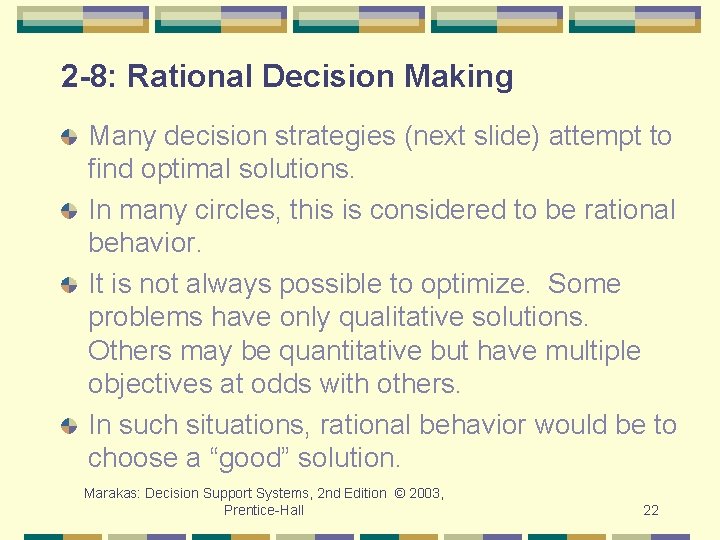 2-8: Rational Decision Making

Many decision strategies (next slide) attempt to find optimal solutions.

In many circles, this is considered to be rational behavior.

It is not always possible to optimize. Some problems have only qualitative solutions. Others may be quantitative but have multiple objectives at odds with others.

In such situations, rational behavior would be to choose a “good” solution.

Marakas: Decision Support Systems, 2nd Edition © 2003, Prentice-Hall

22